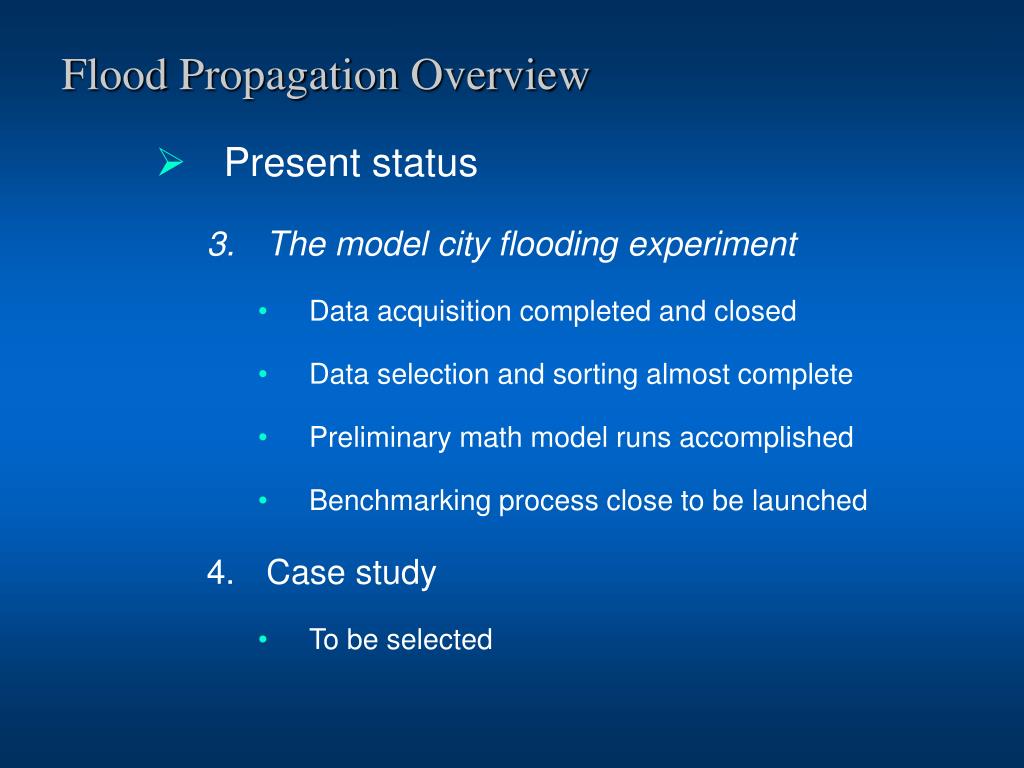 Flood Propagation Overview

➢ Present status

3. The model city flooding experiment

• Data acquisition completed and closed

• Data selection and sorting almost complete

• Preliminary math model runs accomplished

• Benchmarking process close to be launched

4. Case study

• To be selected